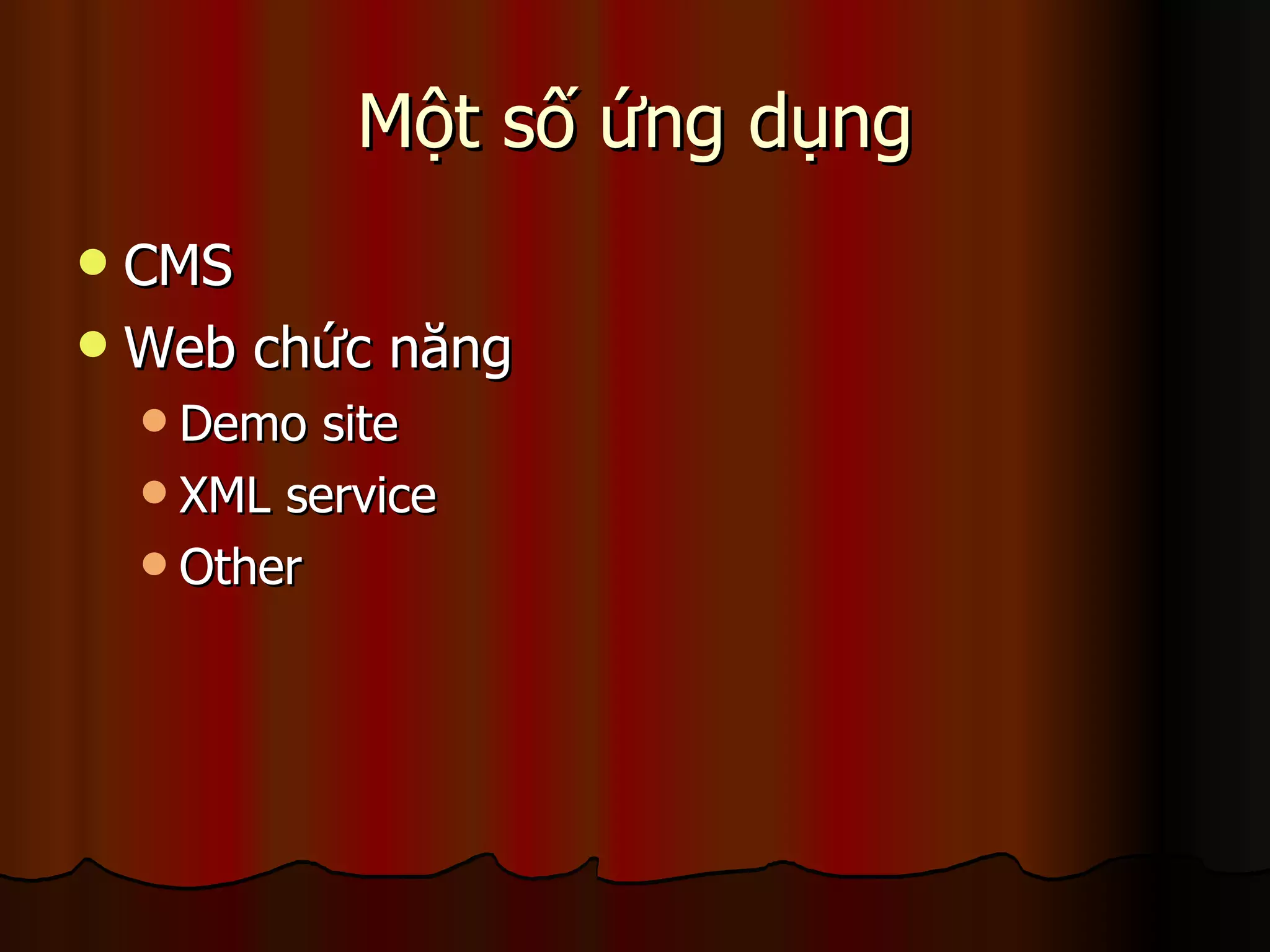 Một số ứng dụng

- CMS
- Web chức năng
  - Demo site
  - XML service
  - Other